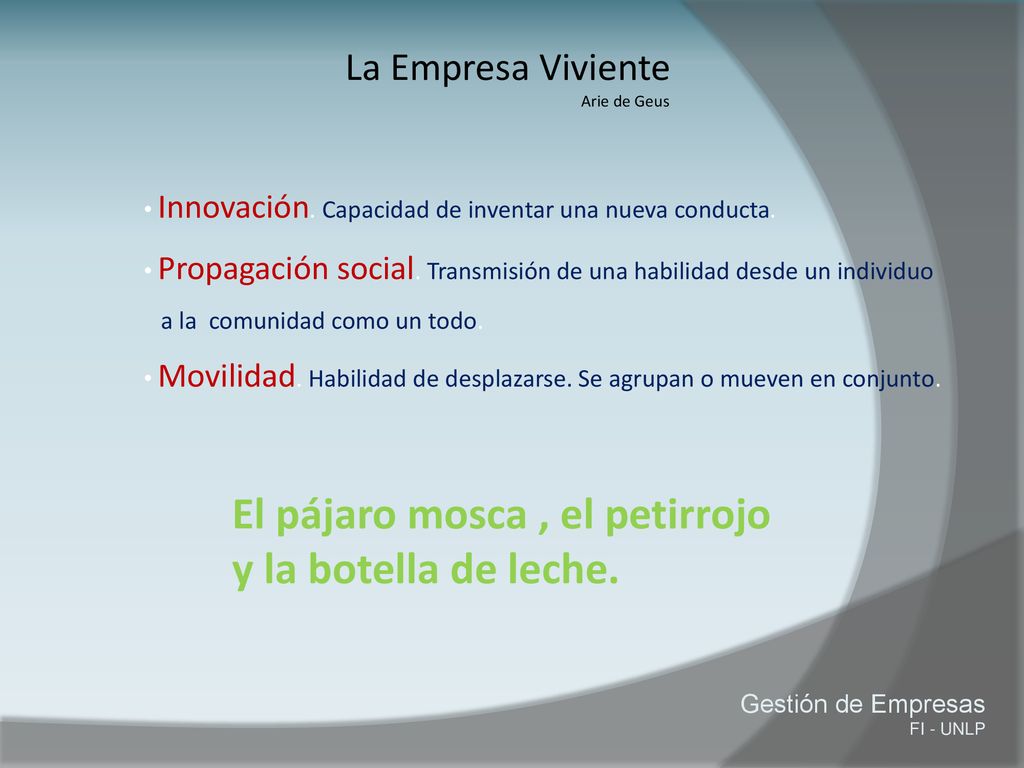 La Empresa Viviente
Arie de Geus

• Innovación. Capacidad de inventar una nueva conducta.

• Propagación social. Transmisión de una habilidad desde un individuo a la comunidad como un todo.

• Movilidad. Habilidad de desplazarse. Se agrupan o mueven en conjunto.

El pájaro mosca , el petirrojo y la botella de leche.

Gestión de Empresas
FI - UNLP